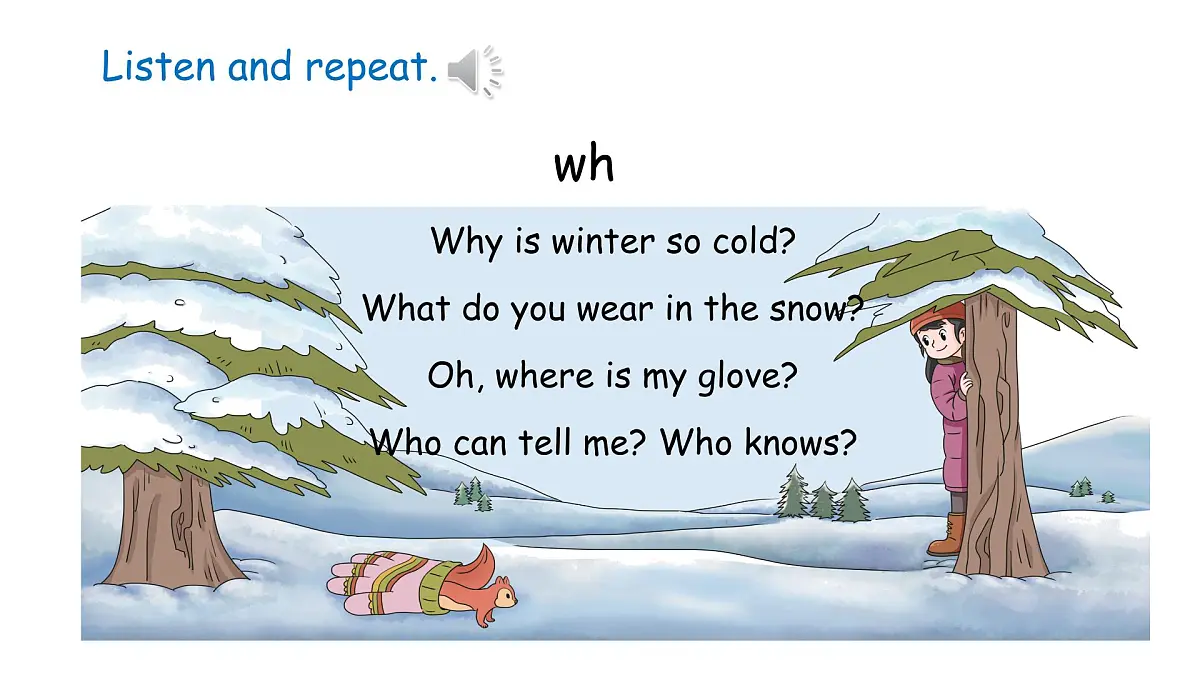 Listen and repeat.

wh

Why is winter so cold?

What do you wear in the snow?

Oh, where is my glove?

Who can tell me? Who knows?